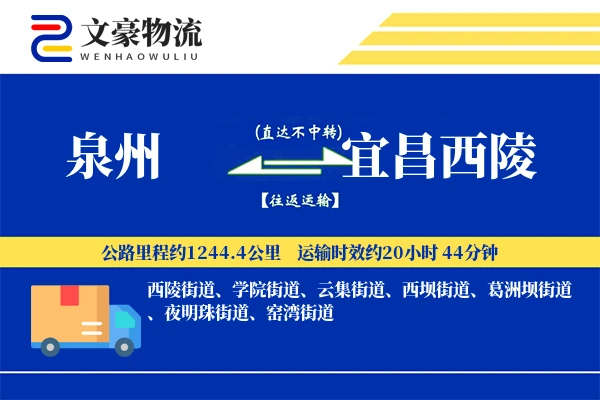 文豪物流
WENHAOWULIU

泉州

(直达不中转)

宜昌西陵

【往返运输】

公路里程约1244.4公里 运输时效约20小时 44分钟

西陵街道、学院街道、云集街道、西坝街道、葛洲坝街道、夜明珠街道、窑湾街道